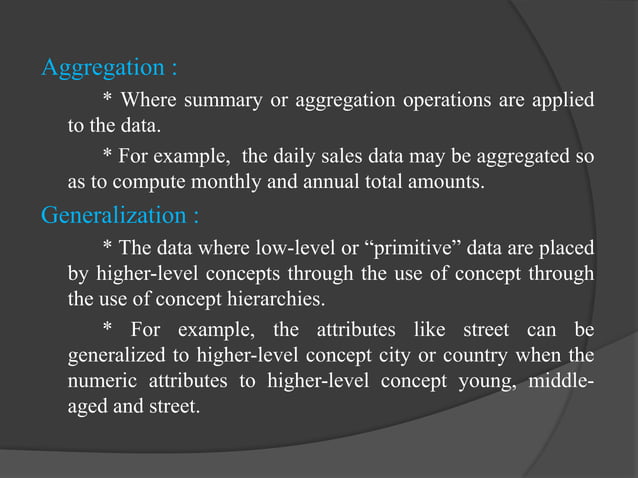 Aggregation :

* Where summary or aggregation operations are applied to the data.

* For example,  the daily sales data may be aggregated so as to compute monthly and annual total amounts.

Generalization :

* The data where low-level or “primitive” data are placed by higher-level concepts through the use of concept through the use of concept hierarchies.

* For example, the attributes like street can be generalized to higher-level concept city or country when the numeric attributes to higher-level concept young, middle-aged and street.